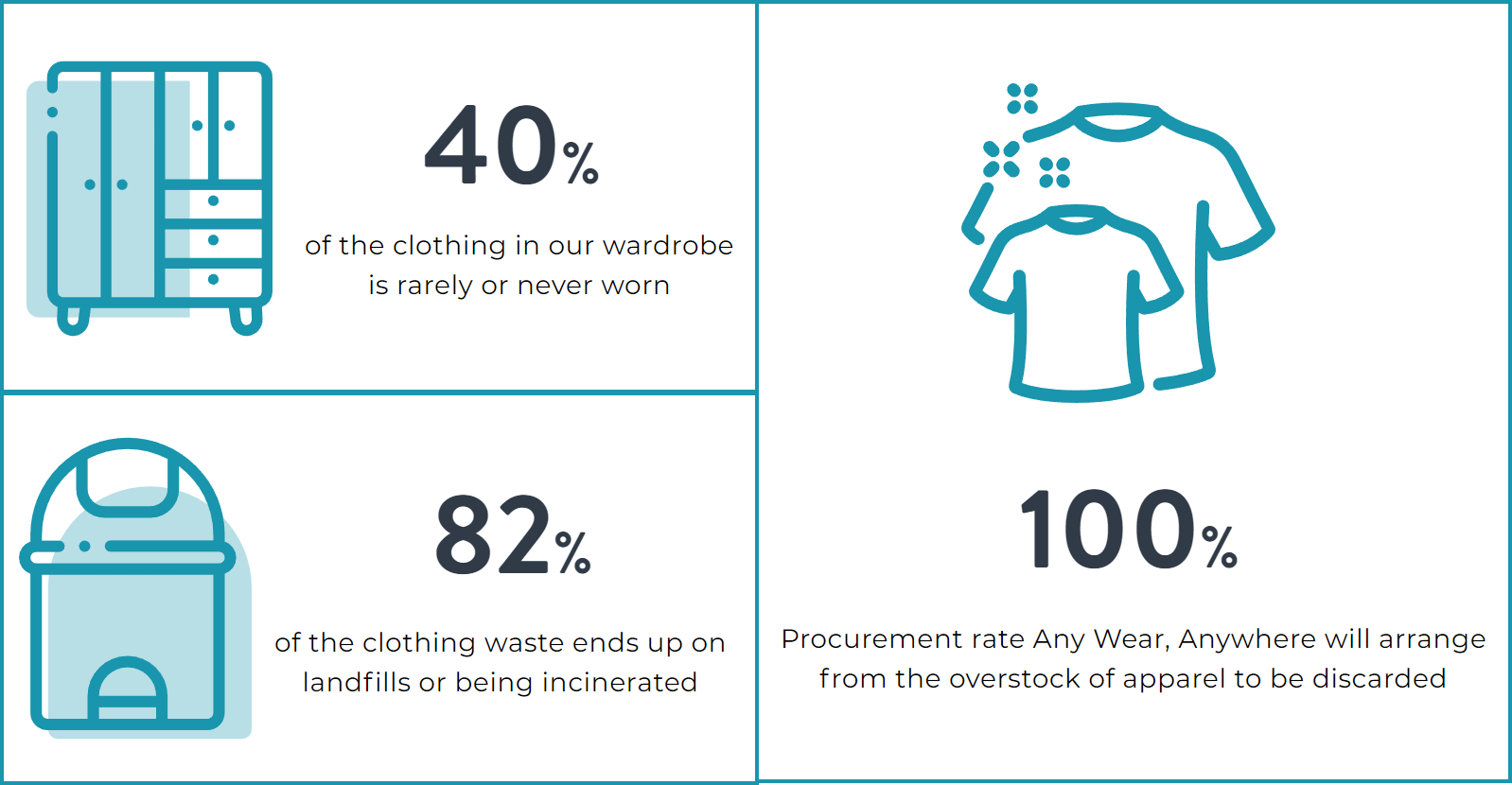 40%

of the clothing in our wardrobe is rarely or never worn

82%

of the clothing waste ends up on landfills or being incinerated

100%

Procurement rate Any Wear, Anywhere will arrange from the overstock of apparel to be discarded